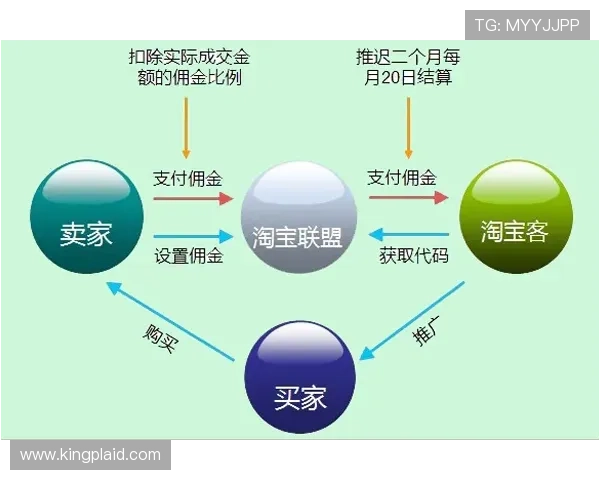 TG: MYYJJPP

扣除实际成交金额的佣金比例

推迟二个月每月20日结算

支付佣金

支付佣金

卖家

淘宝联盟

淘宝客

设置佣金

获取代码

购买

推广

买家

www.kingplaid.com